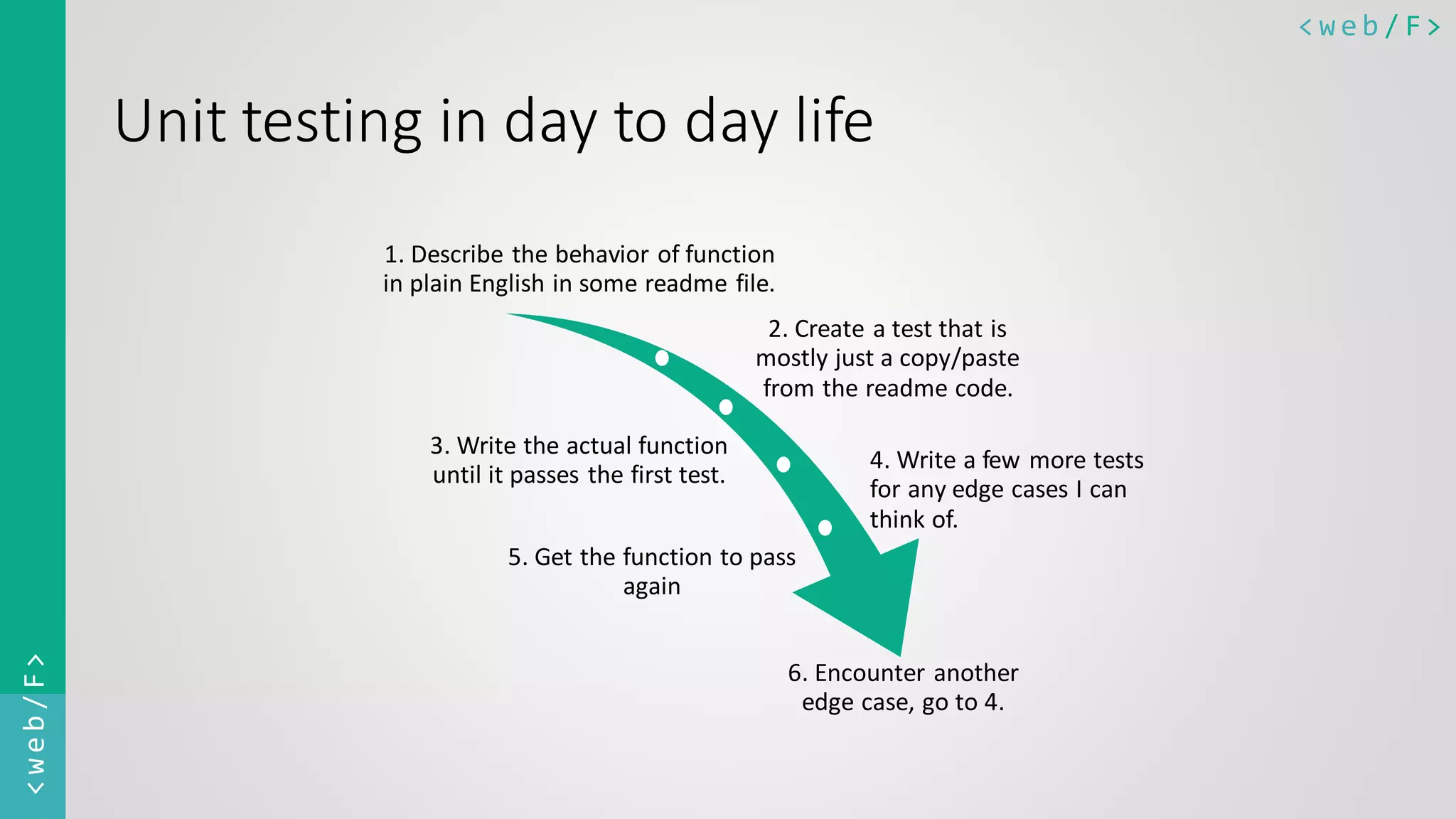 <web/F>

Unit testing in day to day life

1. Describe the behavior of function in plain English in some readme file.

2. Create a test that is mostly just a copy/paste from the readme code.

3. Write the actual function until it passes the first test.

4. Write a few more tests for any edge cases I can think of.

5. Get the function to pass again

6. Encounter another edge case, go to 4.

<web/F>